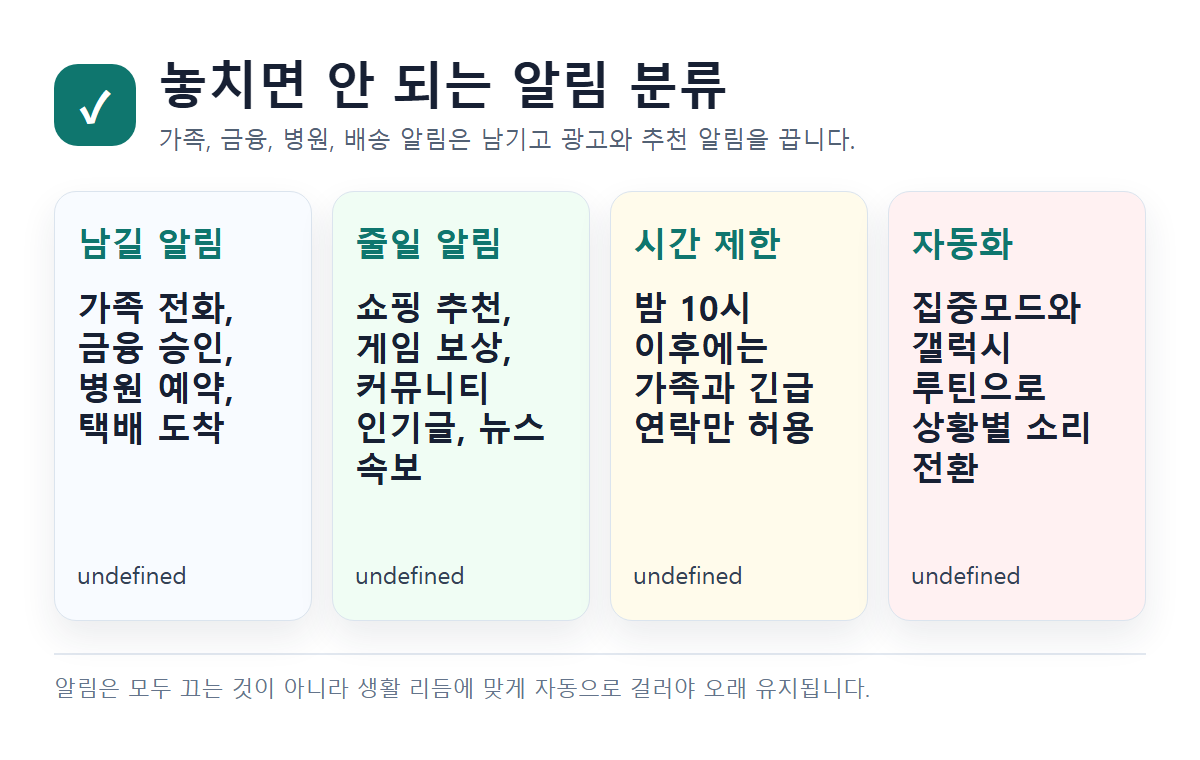 ✓

놓치면 안 되는 알림 분류

가족, 금융, 병원, 배송 알림은 남기고 광고와 추천 알림을 끕니다.

남길 알림

가족 전화, 금융 승인, 병원 예약, 택배 도착

undefined

줄일 알림

쇼핑 추천, 게임 보상, 커뮤니티 인기글, 뉴스 속보

undefined

시간 제한

밤 10시 이후에는 가족과 긴급 연락만 허용

undefined

자동화

집중모드와 갤럭시 루틴으로 상황별 소리 전환

undefined

알림은 모두 끄는 것이 아니라 생활 리듬에 맞게 자동으로 걸러야 오래 유지됩니다.